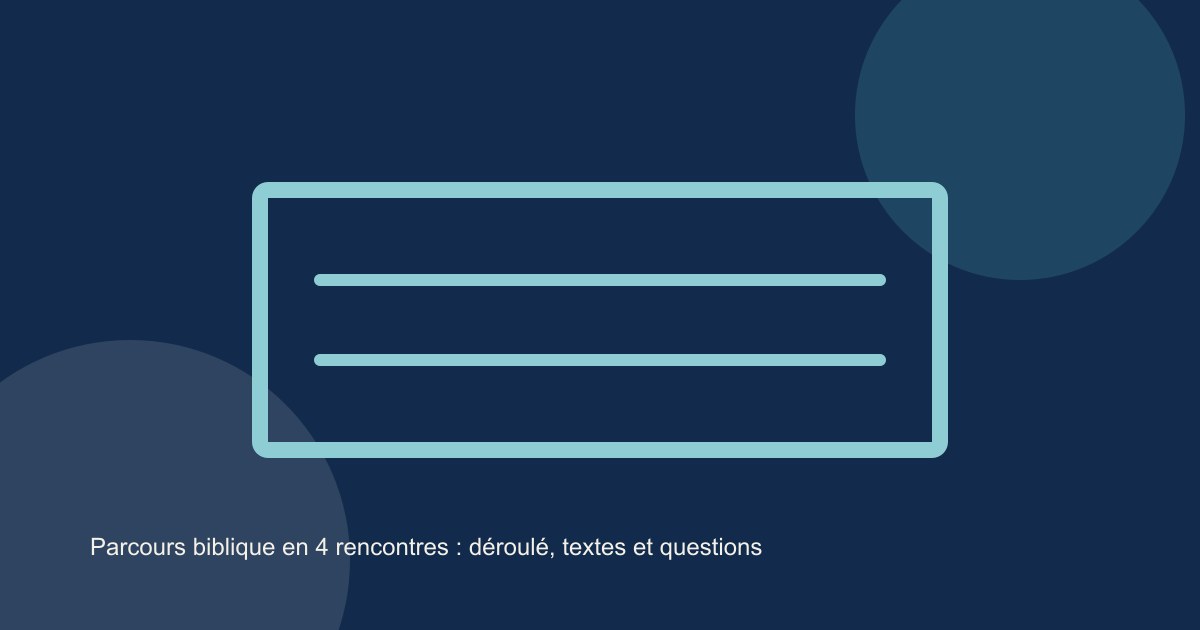 Parcours biblique en 4 rencontres : déroulé, textes et questions